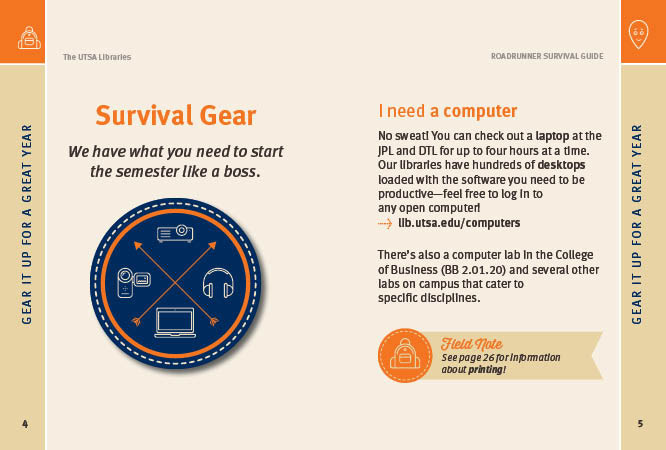 The UTSA Libraries

GEAR IT UP FOR A GREAT YEAR

Survival Gear

We have what you need to start the semester like a boss.

4

ROADRUNNER SURVIVAL GUIDE

I need a computer

No sweat! You can check out a laptop at the JPL and DTL for up to four hours at a time. Our libraries have hundreds of desktops loaded with the software you need to be productive—feel free to log in to any open computer!
lib.utsa.edu/computers

There's also a computer lab in the College of Business (BB 2.01.20) and several other labs on campus that cater to specific disciplines.

Field Note
See page 26 for information about printing!

GEAR IT UP FOR A GREAT YEAR

5